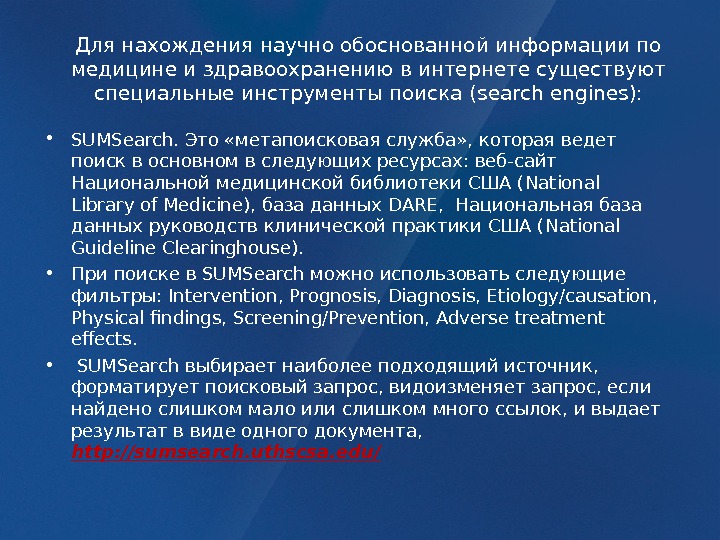 Для нахождения научно обоснованной информации по медицине и здравоохранению в интернете существуют специальные инструменты поиска (search engines):

• SUMSearch. Это «метапоисковая служба», которая ведет поиск в основном в следующих ресурсах: веб-сайт Национальной медицинской библиотеки США (National Library of Medicine), база данных DARE, Национальная база данных руководств клинической практики США (National Guideline Clearinghouse).

• При поиске в SUMSearch можно использовать следующие фильтры: Intervention, Prognosis, Diagnosis, Etiology/causation, Physical findings, Screening/Prevention, Adverse treatment effects.

• SUMSearch выбирает наиболее подходящий источник, форматирует поисковый запрос, видоизменяет запрос, если найдено слишком мало или слишком много ссылок, и выдает результат в виде одного документа, http://sumsearch.uthscsa.edu/